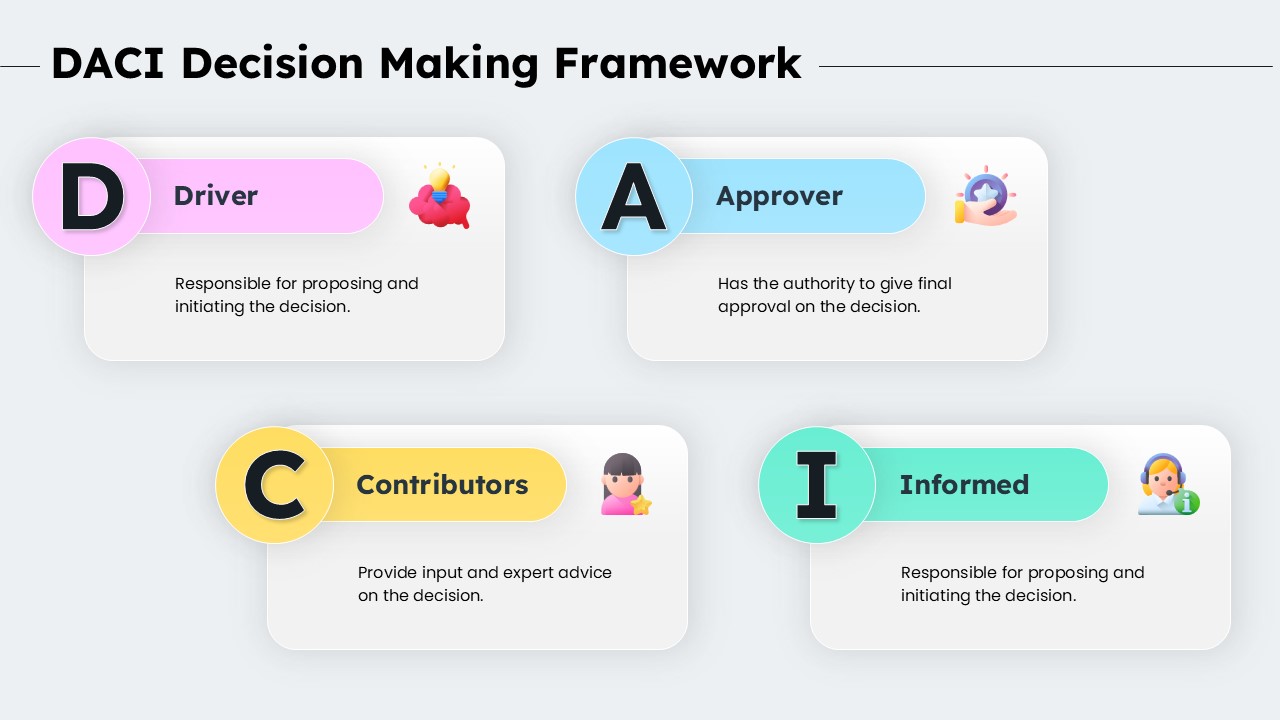 DACI Decision Making Framework

D Driver

Responsible for proposing and initiating the decision.

A Approver

Has the authority to give final approval on the decision.

C Contributors

Provide input and expert advice on the decision.

I Informed

Responsible for proposing and initiating the decision.